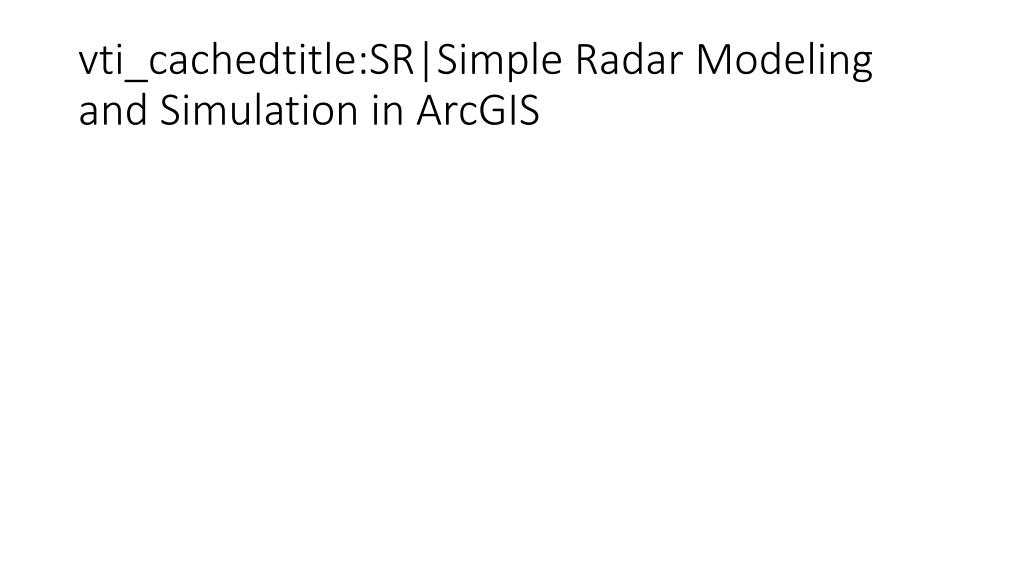 vti_cachedtitle:SR|Simple Radar Modeling and Simulation in ArcGIS